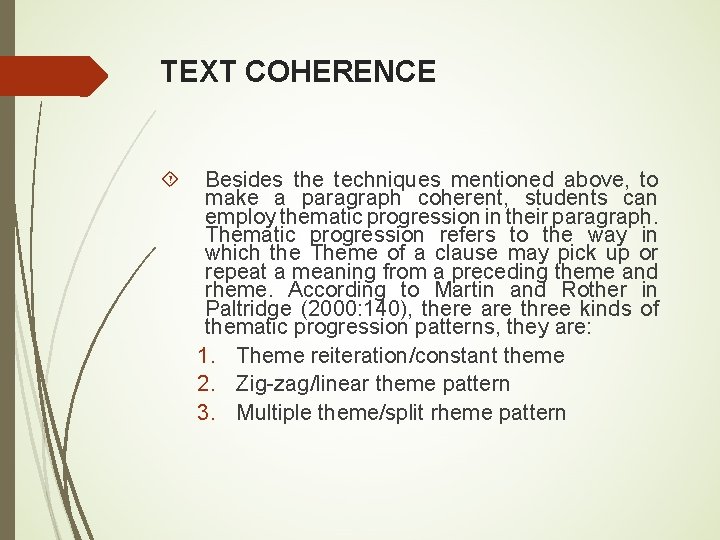 TEXT COHERENCE

Besides the techniques mentioned above, to make a paragraph coherent, students can employ thematic progression in their paragraph. Thematic progression refers to the way in which the Theme of a clause may pick up or repeat a meaning from a preceding theme and rheme. According to Martin and Rother in Paltridge (2000:140), there are three kinds of thematic progression patterns, they are:

1. Theme reiteration/constant theme
2. Zig-zag/linear theme pattern
3. Multiple theme/split rheme pattern